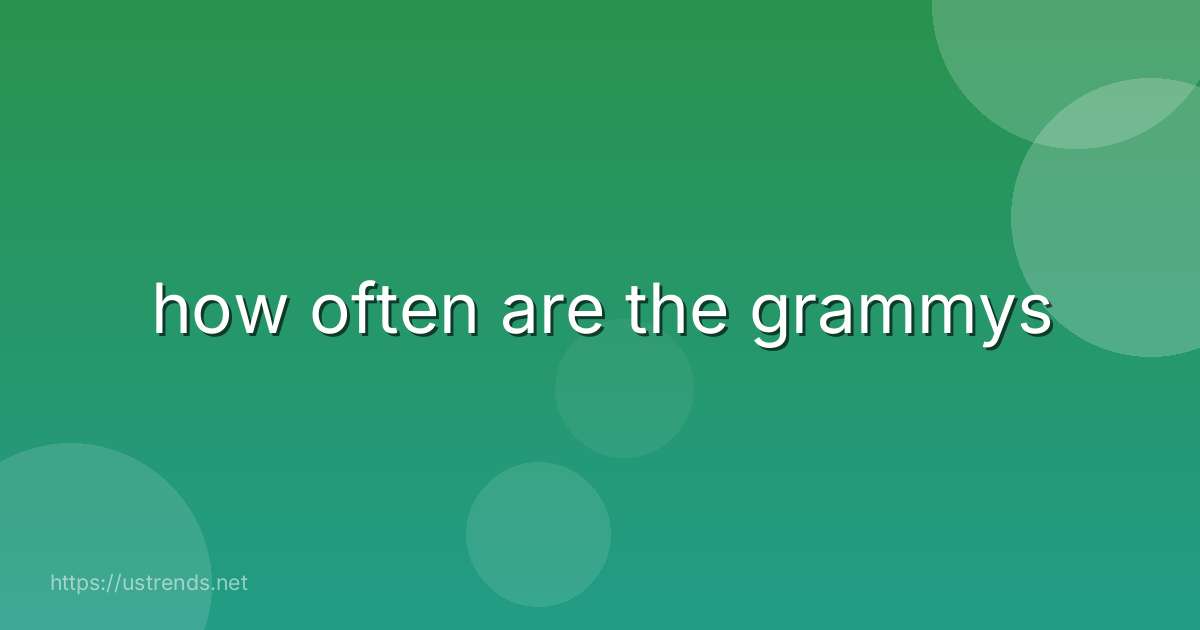 how often are the grammys

https://ustrends.net